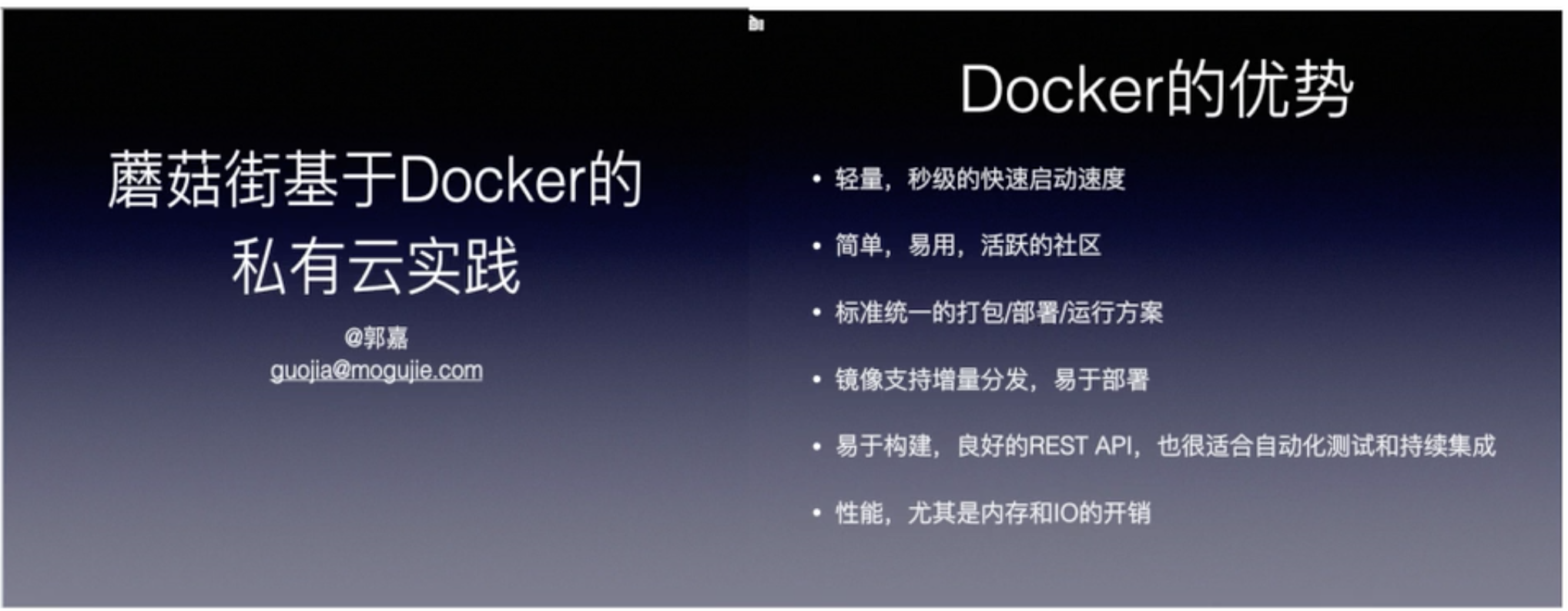 蘑菇街基于Docker的私有云实践

@郭嘉
guojia@mogujie.com

Docker的优势

• 轻量，秒级的快速启动速度
• 简单，易用，活跃的社区
• 标准统一的打包/部署/运行方案
• 镜像支持增量分发，易于部署
• 易于构建，良好的REST API，也很适合自动化测试和持续集成
• 性能，尤其是内存和IO的开销